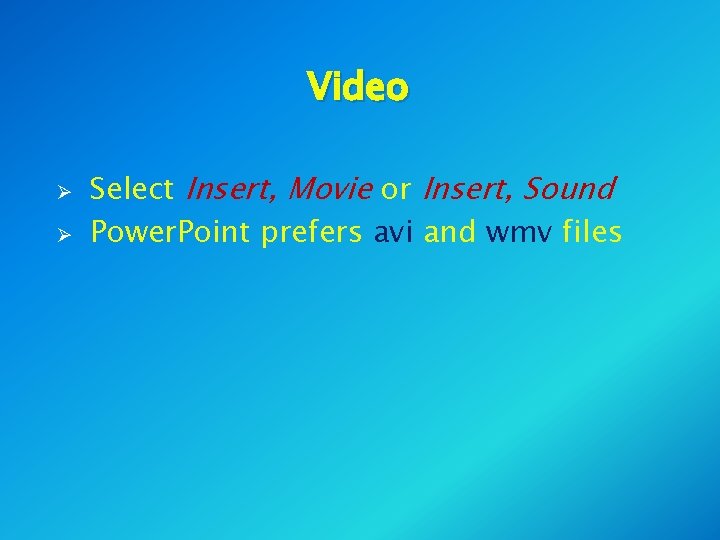 Video

➢ Select Insert, Movie or Insert, Sound
➢ PowerPoint prefers avi and wmv files